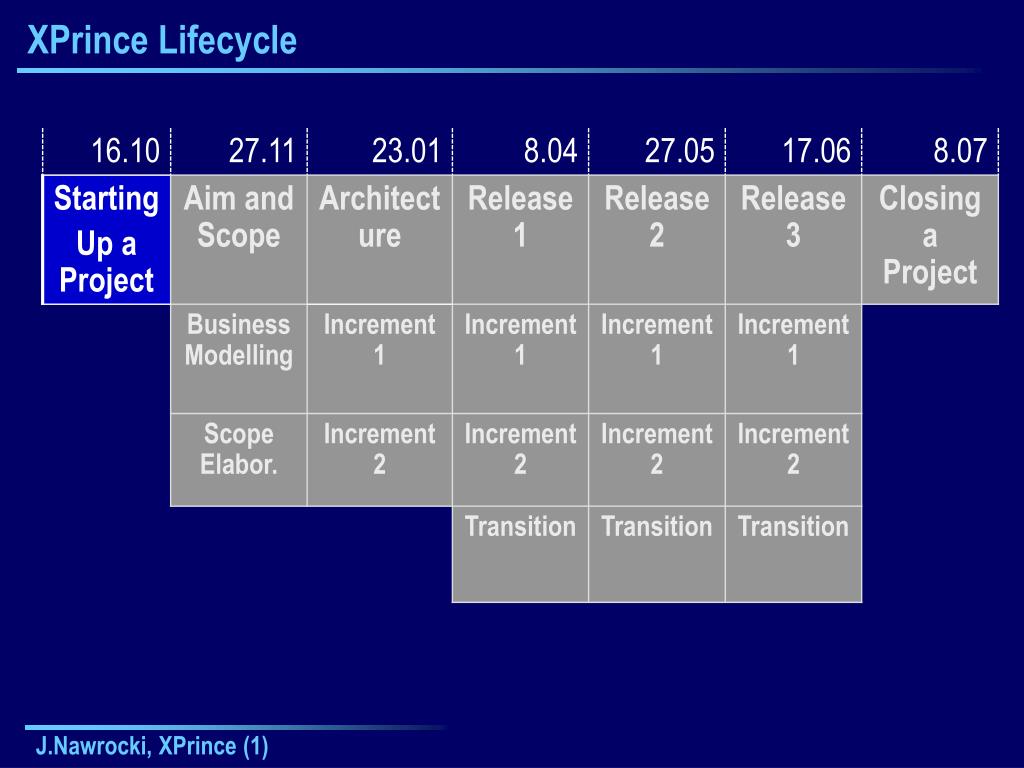 XPrince Lifecycle

| 16.10 | 27.11 | 23.01 | 8.04 | 27.05 | 17.06 | 8.07 |
|---|---|---|---|---|---|---|
| Starting Up a Project | Aim and Scope | Architecture | Release 1 | Release 2 | Release 3 | Closing a Project |
| | Business Modelling | Increment 1 | Increment 1 | Increment 1 | Increment 1 | |
| | Scope Elabor. | Increment 2 | Increment 2 | Increment 2 | Increment 2 | |
| | | | Transition | Transition | Transition | |

J.Nawrocki, XPrince (1)